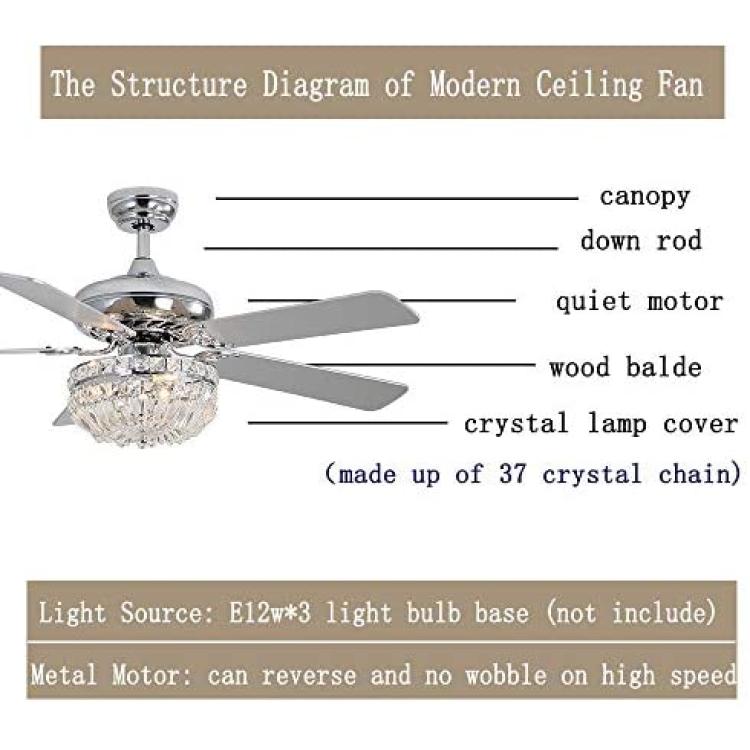 The Structure Diagram of Modern Ceiling Fan

canopy

down rod

quiet motor

wood balde

crystal lamp cover
(made up of 37 crystal chain)

Light Source: E12w*3 light bulb base (not include)

Metal Motor: can reverse and no wobble on high speed